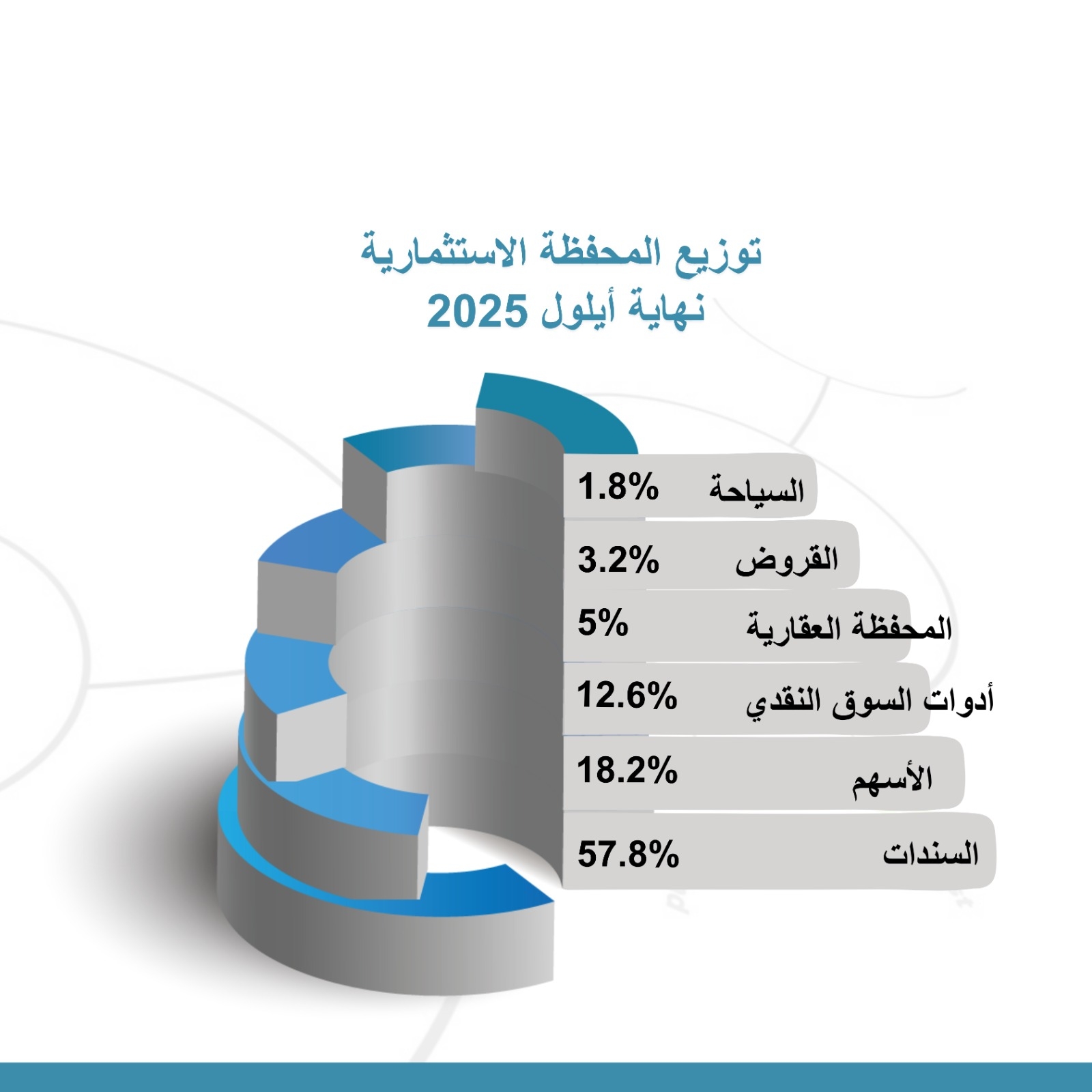 توزيع المحفظة الاستثمارية
نهاية أيلول 2025

السياحة 1.8%
القروض 3.2%
المحفظة العقارية 5%
أدوات السوق النقدي 12.6%
الأسهم 18.2%
السندات 57.8%